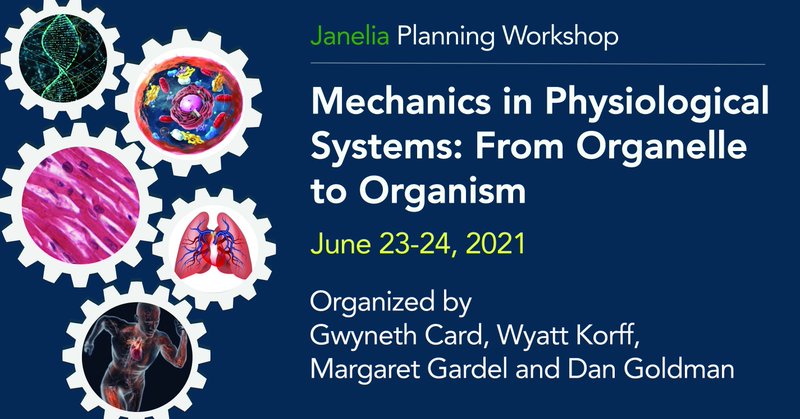 Janelia Planning Workshop

Mechanics in Physiological Systems: From Organelle to Organism

June 23-24, 2021

Organized by
Gwyneth Card, Wyatt Korff, Margaret Gardel and Dan Goldman